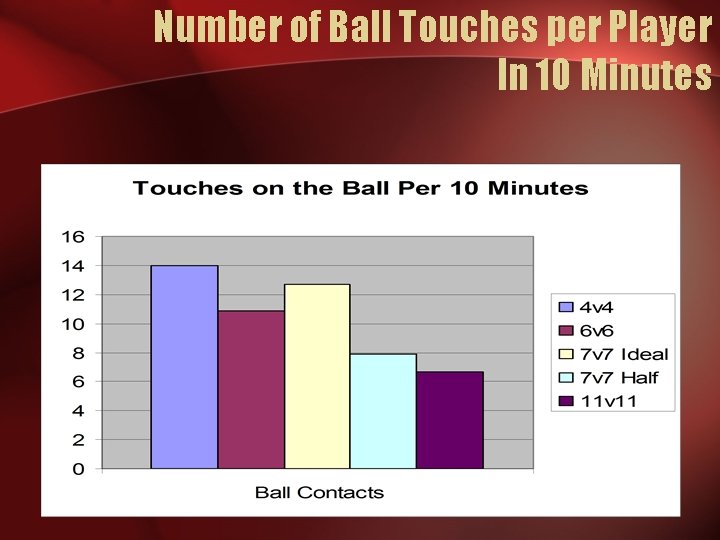 Number of Ball Touches per Player In 10 Minutes

Touches on the Ball Per 10 Minutes

16
14
12
10
8
6
4
2
0

Ball Contacts

4v4
6v6
7v7 Ideal
7v7 Half
11v11